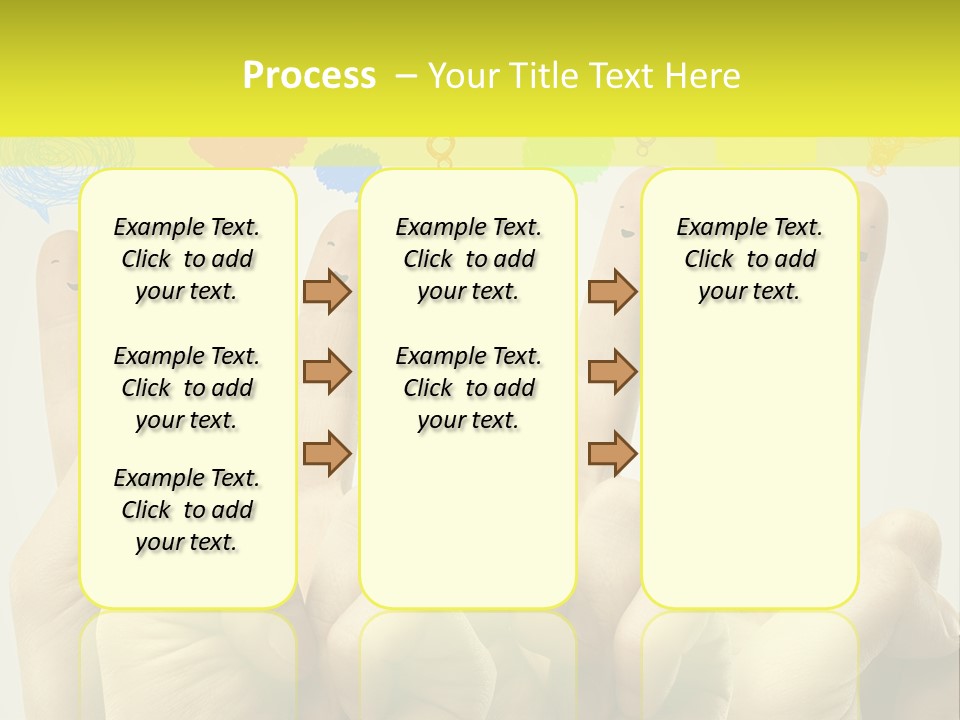 Process – Your Title Text Here

Example Text. Click to add your text.

Example Text. Click to add your text.

Example Text. Click to add your text.

Example Text. Click to add your text.

Example Text. Click to add your text.

Example Text. Click to add your text.